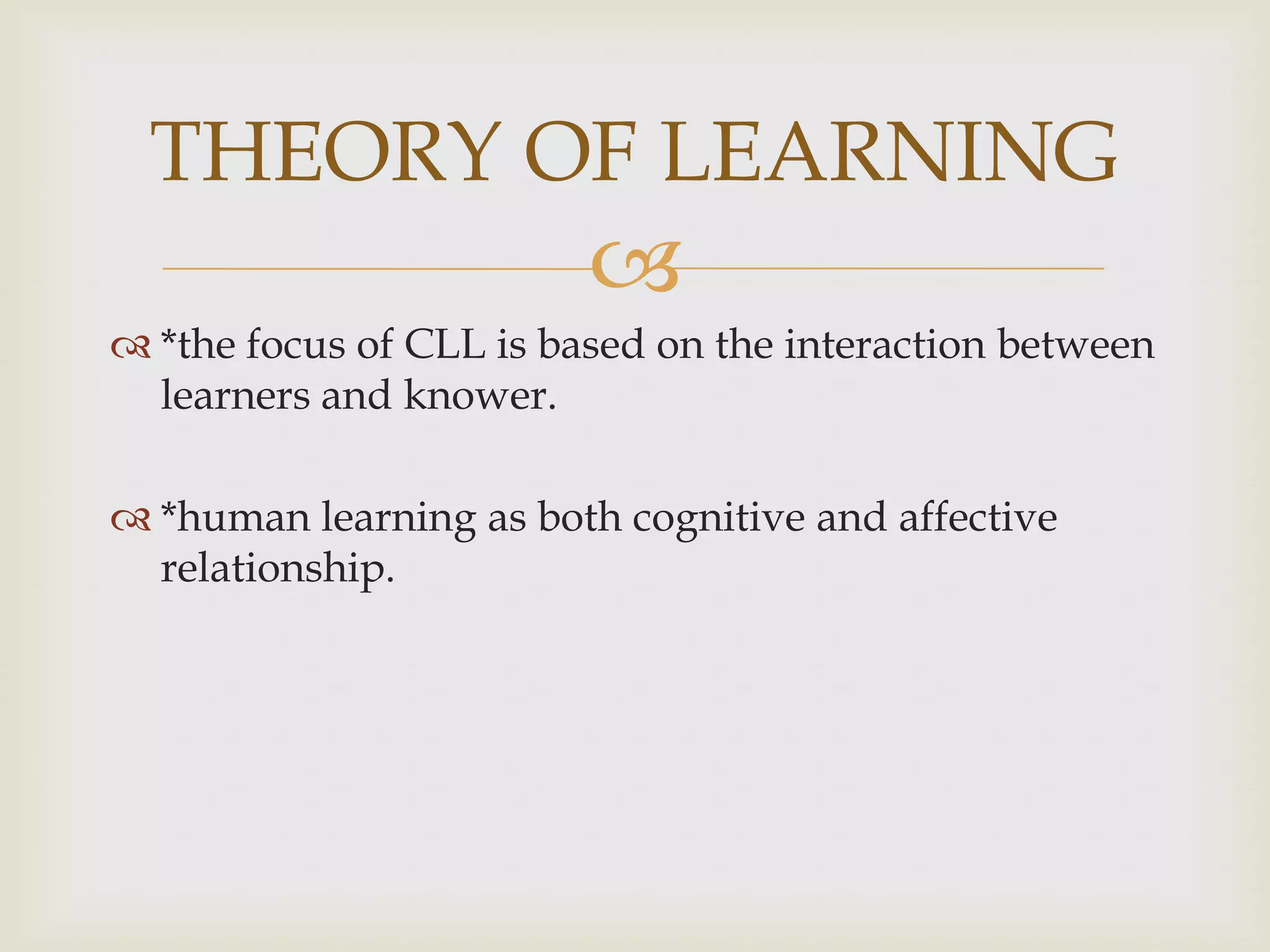 THEORY OF LEARNING

*the focus of CLL is based on the interaction between learners and knower.

*human learning as both cognitive and affective relationship.